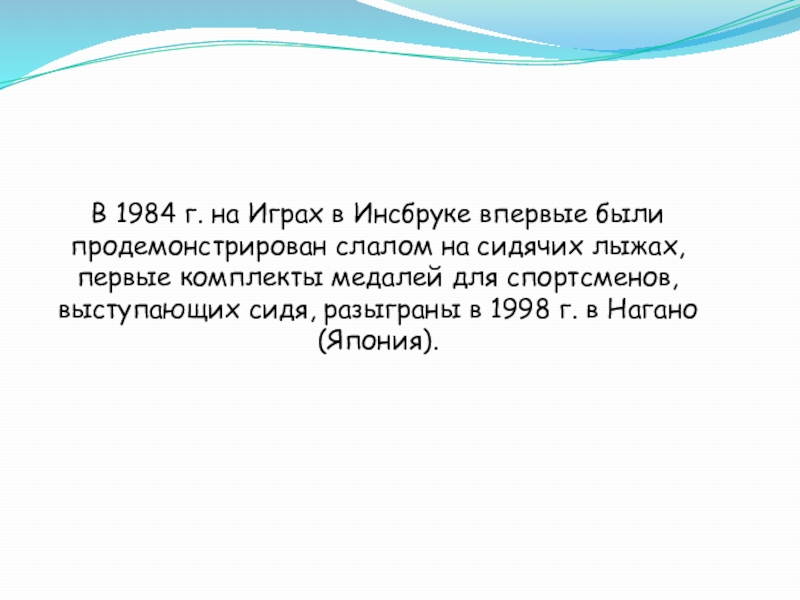 В 1984 г. на Играх в Инсбруке впервые были продемонстрирован слалом на сидячих лыжах, первые комплекты медалей для спортсменов, выступающих сидя, разыграны в 1998 г. в Нагано (Япония).